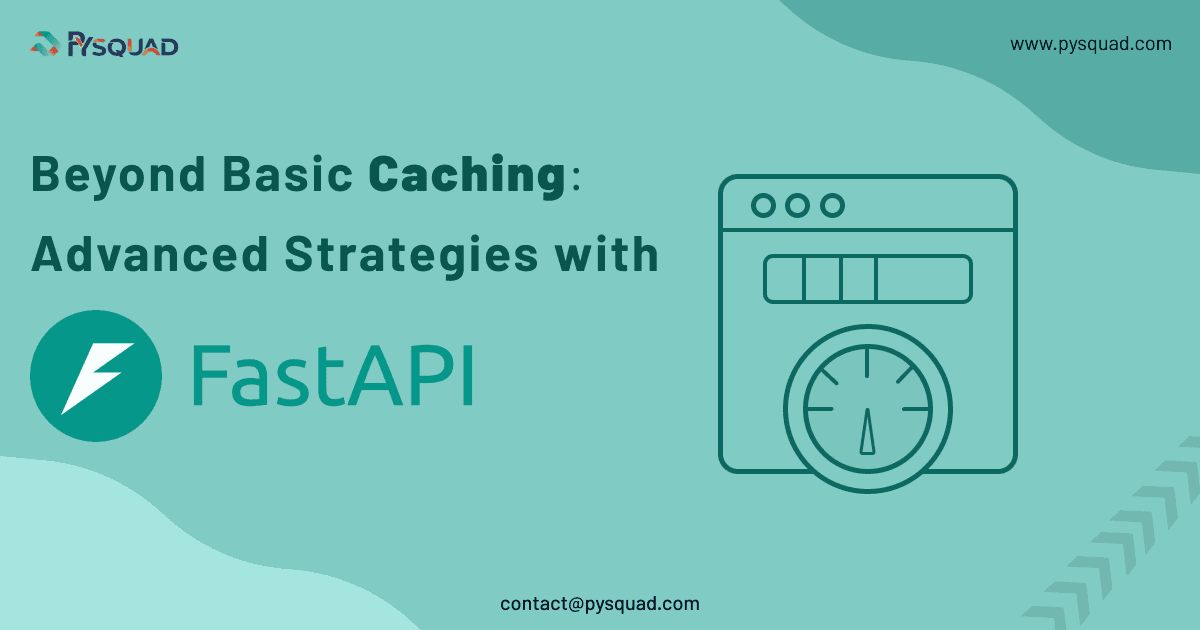 PYSQUAD

www.pysquad.com

Beyond Basic Caching: Advanced Strategies with

FastAPI

contact@pysquad.com